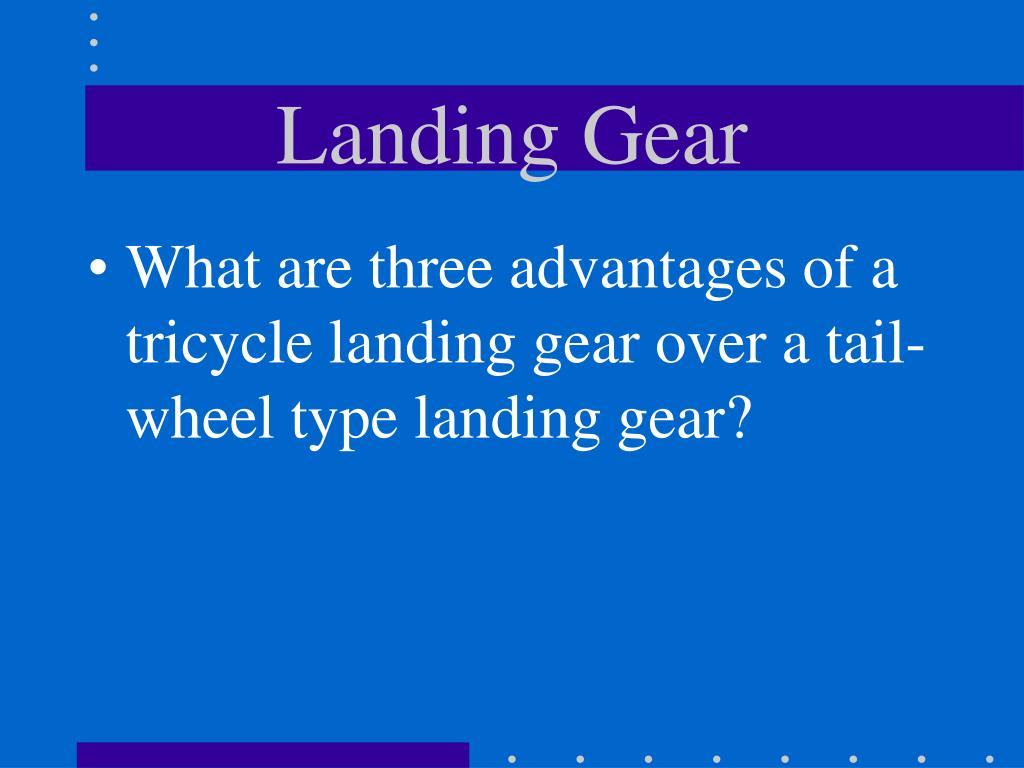 Landing Gear

• What are three advantages of a tricycle landing gear over a tail-wheel type landing gear?